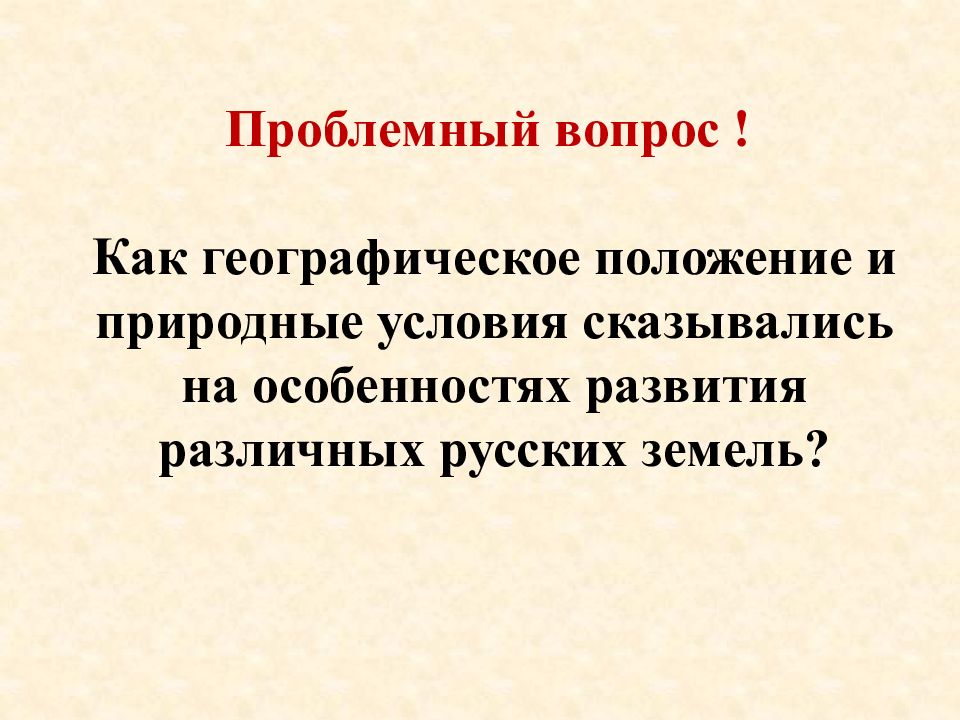 Проблемный вопрос !

Как географическое положение и природные условия сказывались на особенностях развития различных русских земель?